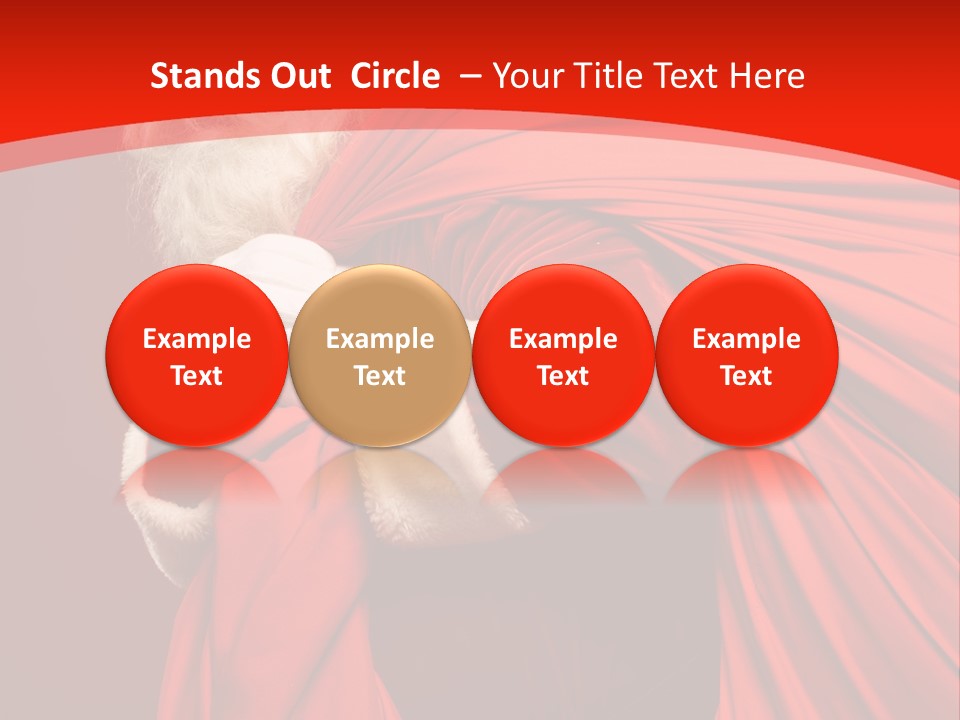 Stands Out Circle – Your Title Text Here

Example Text

Example Text

Example Text

Example Text